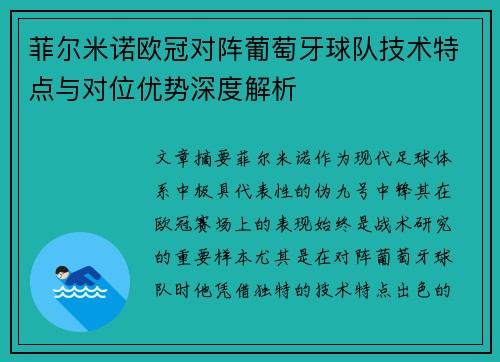 菲尔米诺欧冠对阵葡萄牙球队技术特点与对位优势深度解析

文章摘要菲尔米诺作为现代足球体系中极具代表性的伪九号中锋其在欧冠赛场上的表现始终是战术研究的重要样本尤其是在对阵葡萄牙球队时他凭借独特的技术特点出色的